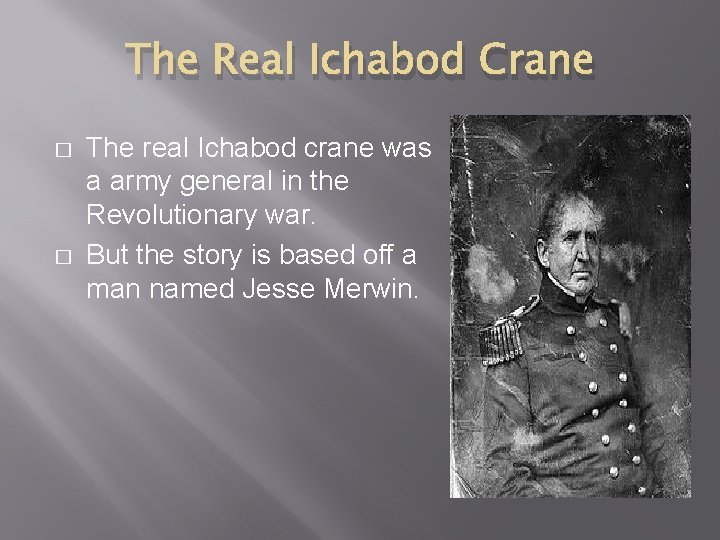 The Real Ichabod Crane

□ The real Ichabod crane was a army general in the Revolutionary war.
□ But the story is based off a man named Jesse Merwin.